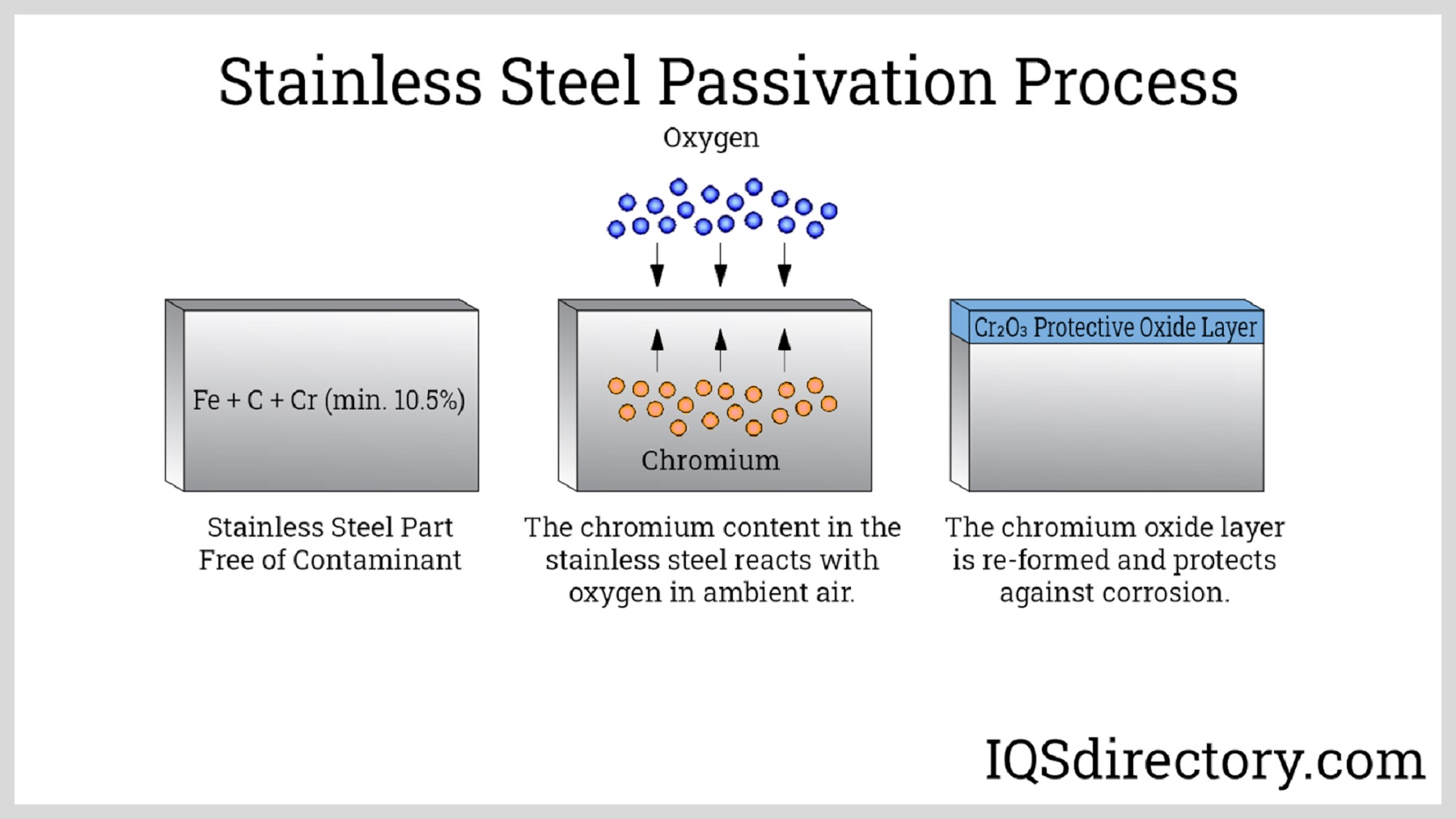 Stainless Steel Passivation Process

Oxygen

Fe + C + Cr (min. 10.5%)

Chromium

$Cr_2O_3$ Protective Oxide Layer

Stainless Steel Part Free of Contaminant

The chromium content in the stainless steel reacts with oxygen in ambient air.

The chromium oxide layer is re-formed and protects against corrosion.

IQSdirectory.com